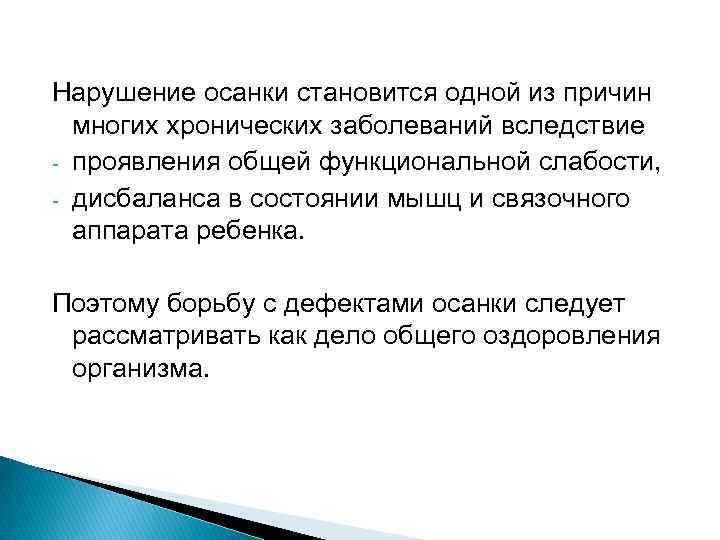 Нарушение осанки становится одной из причин многих хронических заболеваний вследствие

- проявления общей функциональной слабости,
- дисбаланса в состоянии мышц и связочного аппарата ребенка.

Поэтому борьбу с дефектами осанки следует рассматривать как дело общего оздоровления организма.